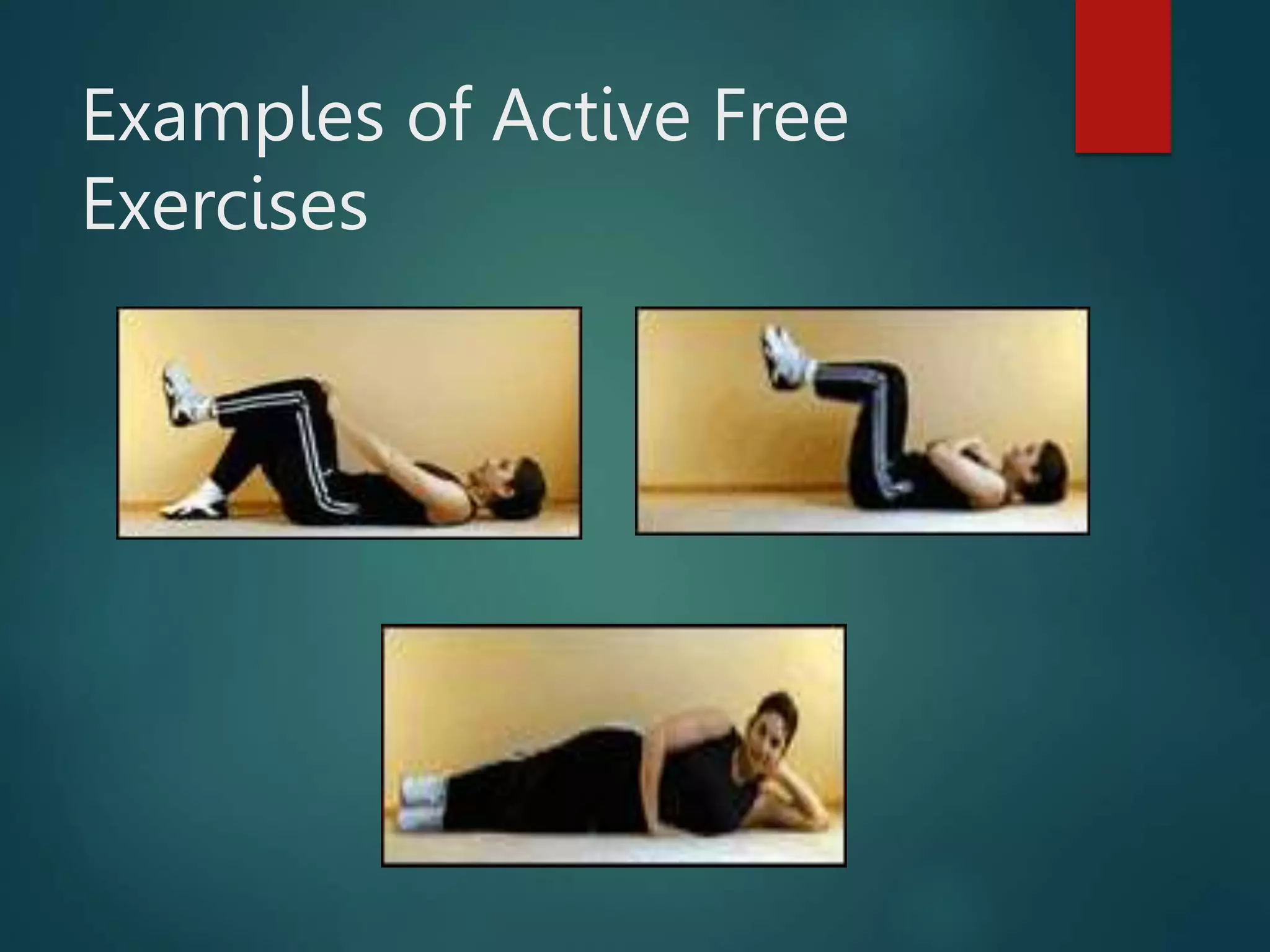 Examples of Active Free Exercises